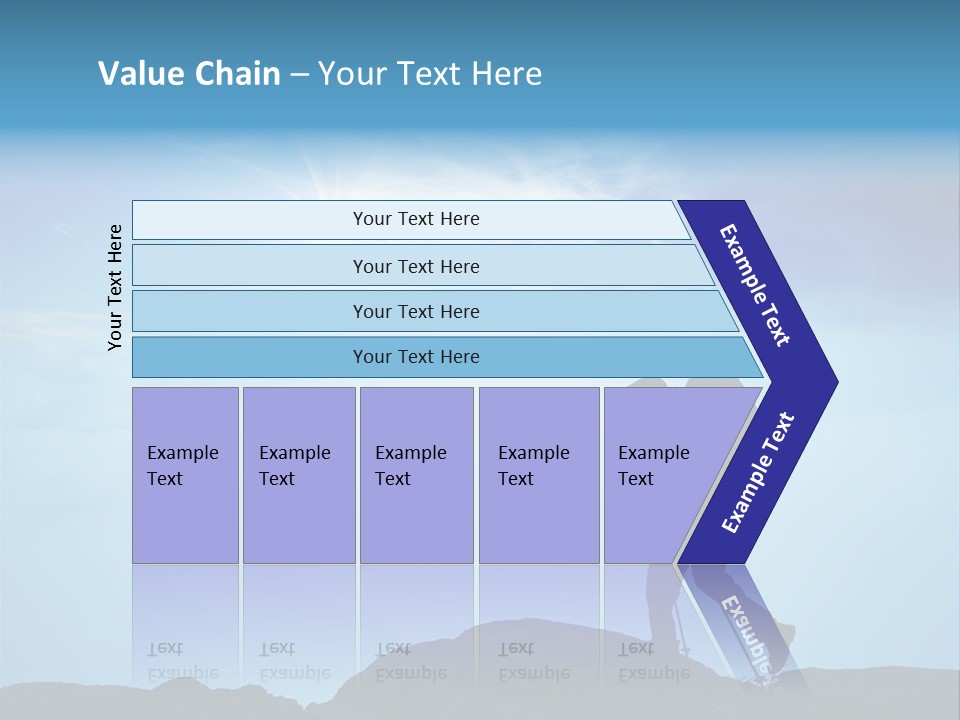 Value Chain – Your Text Here

Your Text Here

Your Text Here

Your Text Here

Your Text Here

Your Text Here

Example Text

Example Text

Example Text

Example Text

Example Text

Example Text

Example Text